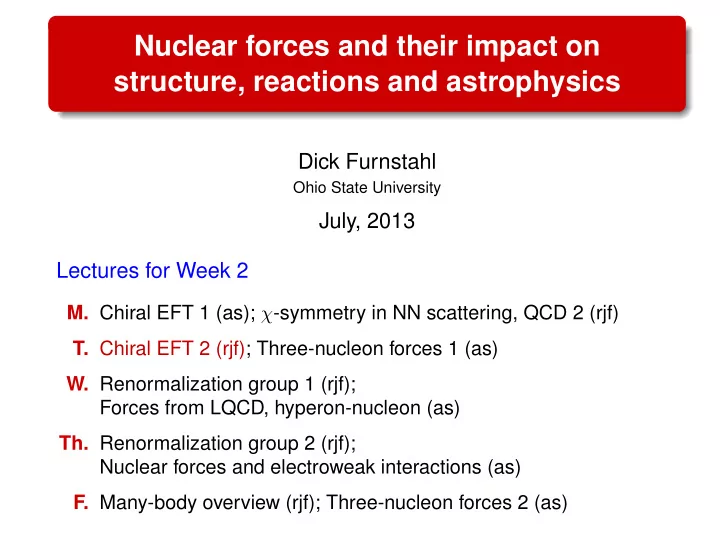 Nuclear forces and their impact on structure, reactions and astrophysics

Dick Furnstahl
Ohio State University

July, 2013

Lectures for Week 2

M. Chiral EFT 1 (as); $\chi$-symmetry in NN scattering, QCD 2 (rjf)

T. Chiral EFT 2 (rjf); Three-nucleon forces 1 (as)

W. Renormalization group 1 (rjf);
Forces from LQCD, hyperon-nucleon (as)

Th. Renormalization group 2 (rjf);
Nuclear forces and electroweak interactions (as)

F. Many-body overview (rjf); Three-nucleon forces 2 (as)